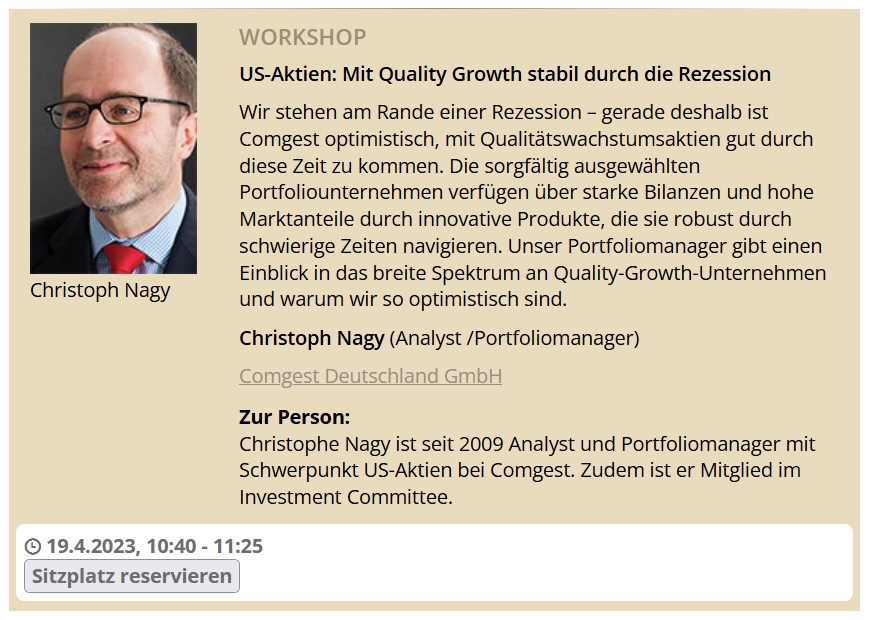 Christoph Nagy

WORKSHOP

US-Aktien: Mit Quality Growth stabil durch die Rezession

Wir stehen am Rande einer Rezession – gerade deshalb ist Comgest optimistisch, mit Qualitätswachstumsaktien gut durch diese Zeit zu kommen. Die sorgfältig ausgewählten Portfoliounternehmen verfügen über starke Bilanzen und hohe Marktanteile durch innovative Produkte, die sie robust durch schwierige Zeiten navigieren. Unser Portfoliomanager gibt einen Einblick in das breite Spektrum an Quality-Growth-Unternehmen und warum wir so optimistisch sind.

Christoph Nagy (Analyst /Portfoliomanager)

Comgest Deutschland GmbH

Zur Person:
Christophe Nagy ist seit 2009 Analyst und Portfoliomanager mit Schwerpunkt US-Aktien bei Comgest. Zudem ist er Mitglied im Investment Committee.

19.4.2023, 10:40 - 11:25
Sitzplatz reservieren